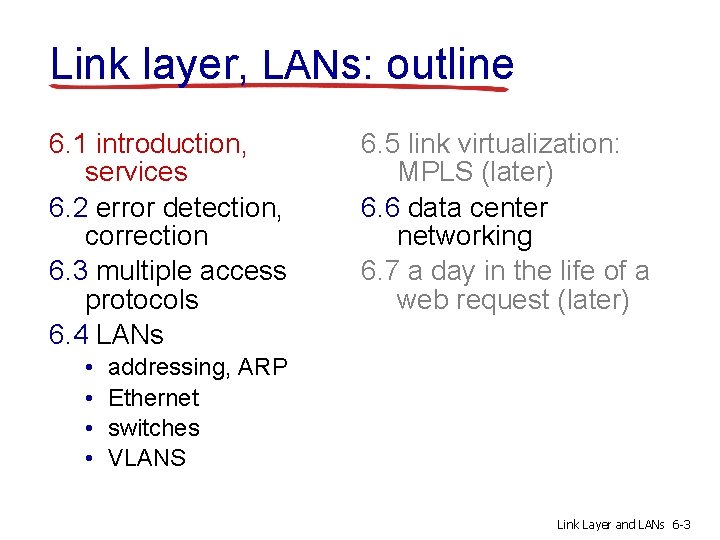 Link layer, LANs: outline

6.1 introduction, services

6.2 error detection, correction

6.3 multiple access protocols

6.4 LANs
• addressing, ARP
• Ethernet
• switches
• VLANS

6.5 link virtualization: MPLS (later)

6.6 data center networking

6.7 a day in the life of a web request (later)

Link Layer and LANs 6-3